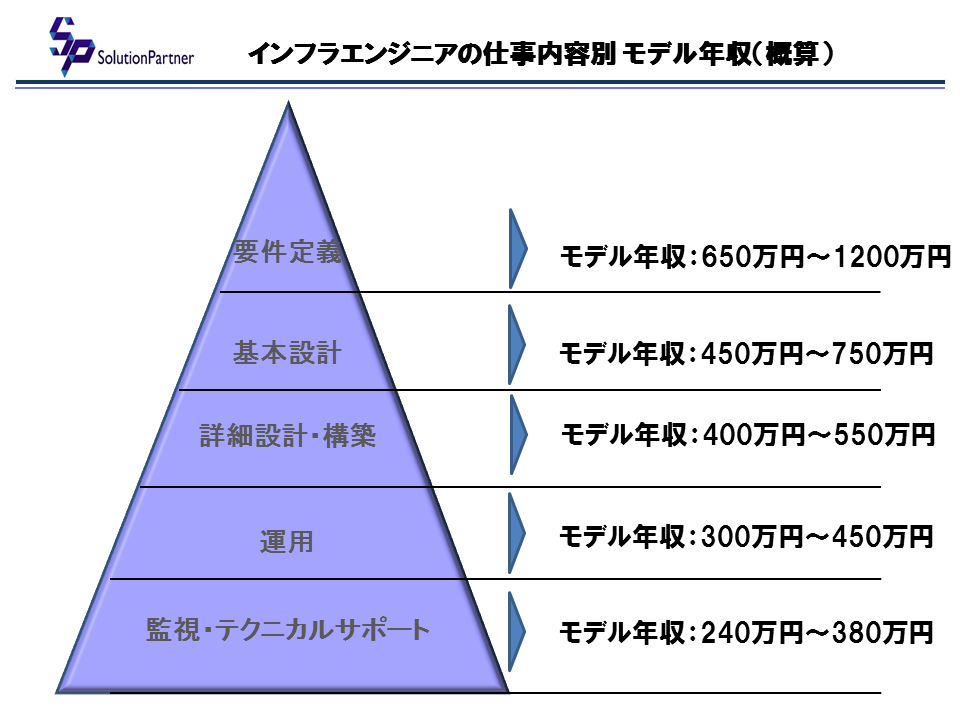 SolutionPartner

インフラエンジニアの仕事内容別 モデル年収(概算)

要件定義

モデル年収:650万円～1200万円

基本設計

モデル年収:450万円～750万円

詳細設計・構築

モデル年収:400万円～550万円

運用

モデル年収:300万円～450万円

監視・テクニカルサポート

モデル年収:240万円～380万円